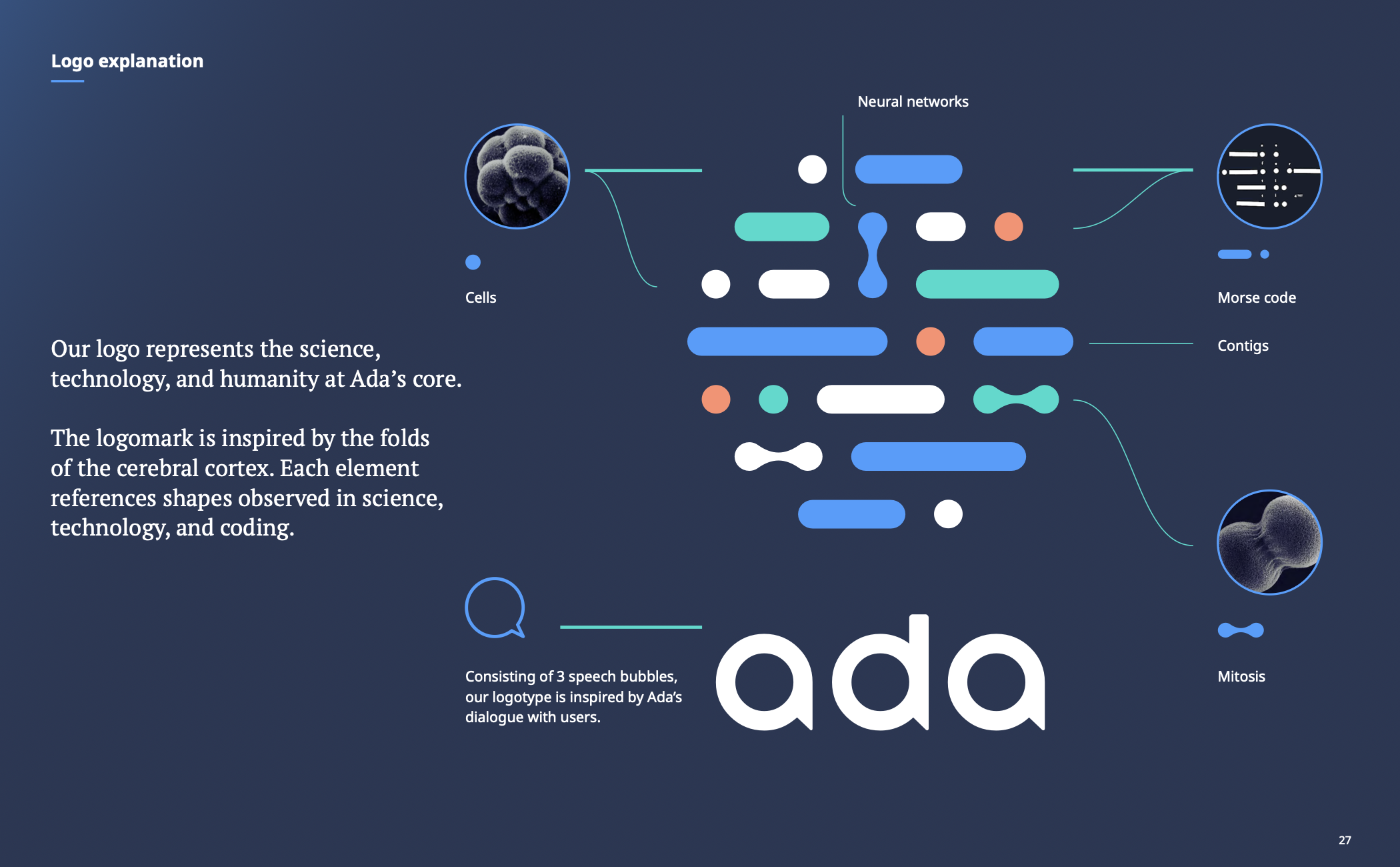 Logo explanation

Our logo represents the science, technology, and humanity at Ada's core.

The logomark is inspired by the folds of the cerebral cortex. Each element references shapes observed in science, technology, and coding.

Neural networks

Cells

Morse code

Contigs

Mitosis

Consisting of 3 speech bubbles, our logotype is inspired by Ada's dialogue with users.

ada

27